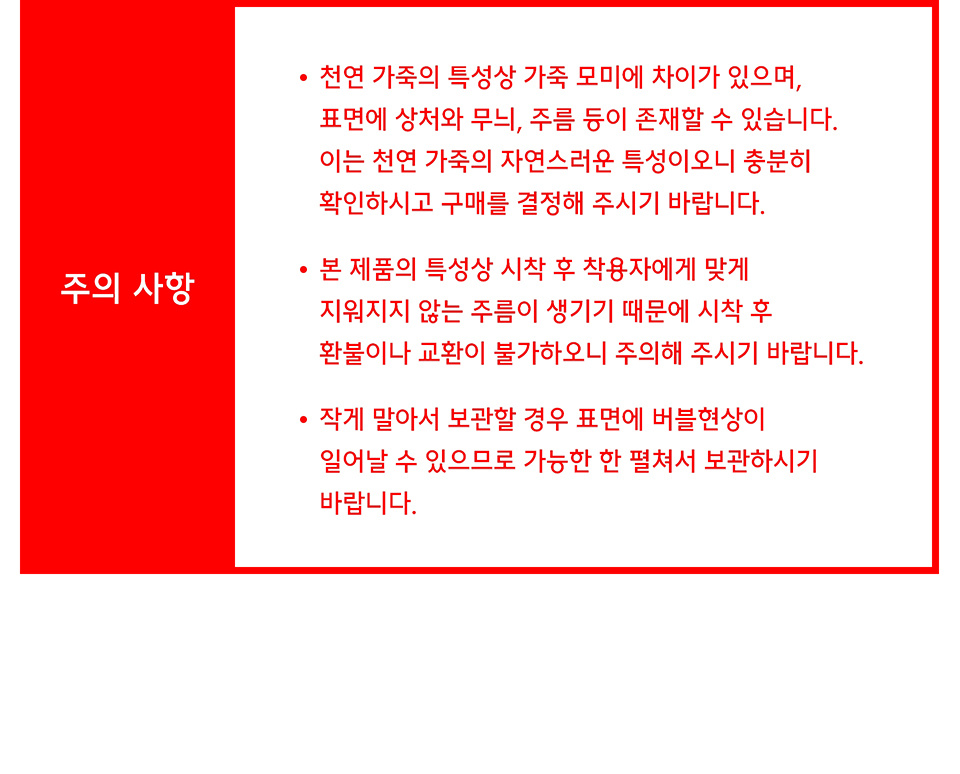 주의 사항

• 천연 가죽의 특성상 가죽 모미에 차이가 있으며, 표면에 상처와 무늬, 주름 등이 존재할 수 있습니다. 이는 천연 가죽의 자연스러운 특성이오니 충분히 확인하시고 구매를 결정해 주시기 바랍니다.

• 본 제품의 특성상 시착 후 착용자에게 맞게 지워지지 않는 주름이 생기기 때문에 시착 후 환불이나 교환이 불가하오니 주의해 주시기 바랍니다.

• 작게 말아서 보관할 경우 표면에 버블현상이 일어날 수 있으므로 가능한 한 펼쳐서 보관하시기 바랍니다.